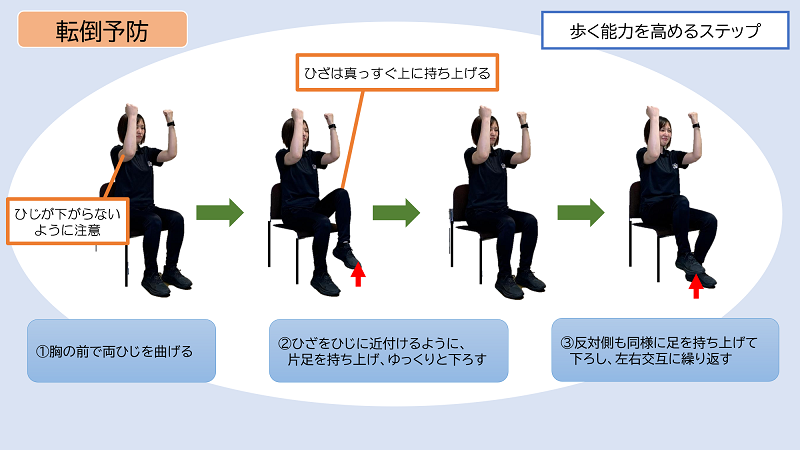 転倒予防

歩く能力を高めるステップ

ひざは真っすぐ上に持ち上げる

ひじが下がらないように注意

①胸の前で両ひじを曲げる

②ひざをひじに近付けるように、片足を持ち上げ、ゆっくりと下ろす

③反対側も同様に足を持ち上げて下ろし、左右交互に繰り返す